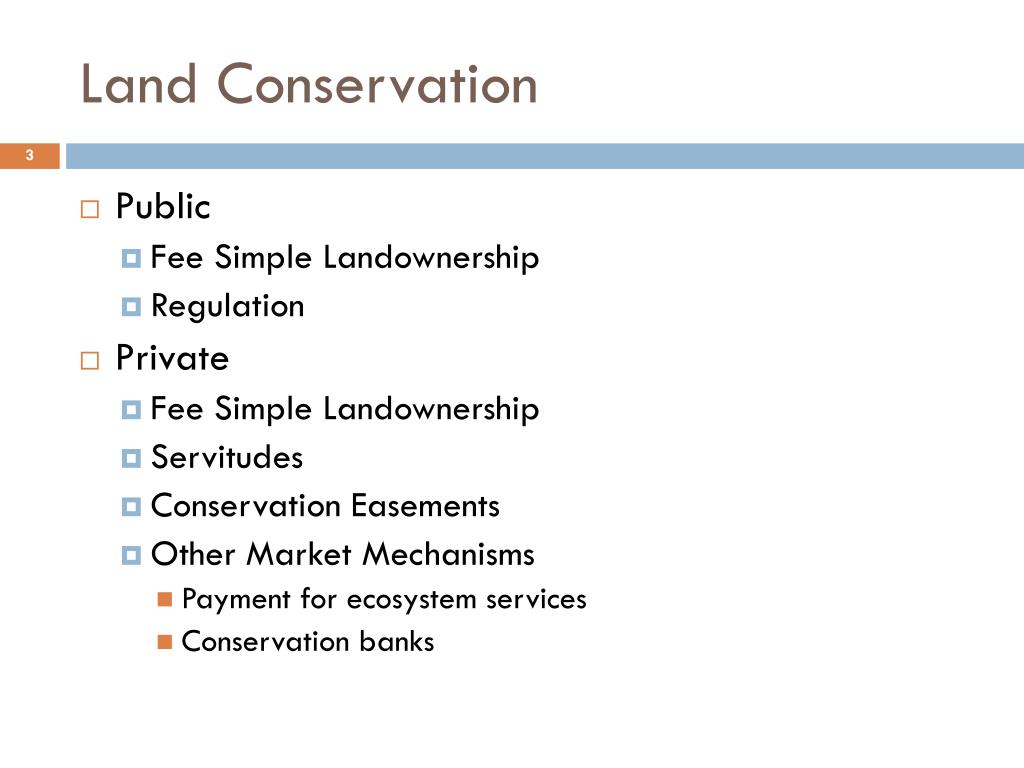 Land Conservation

3

Public
Fee Simple Landownership
Regulation

Private
Fee Simple Landownership
Servitudes
Conservation Easements
Other Market Mechanisms
Payment for ecosystem services
Conservation banks